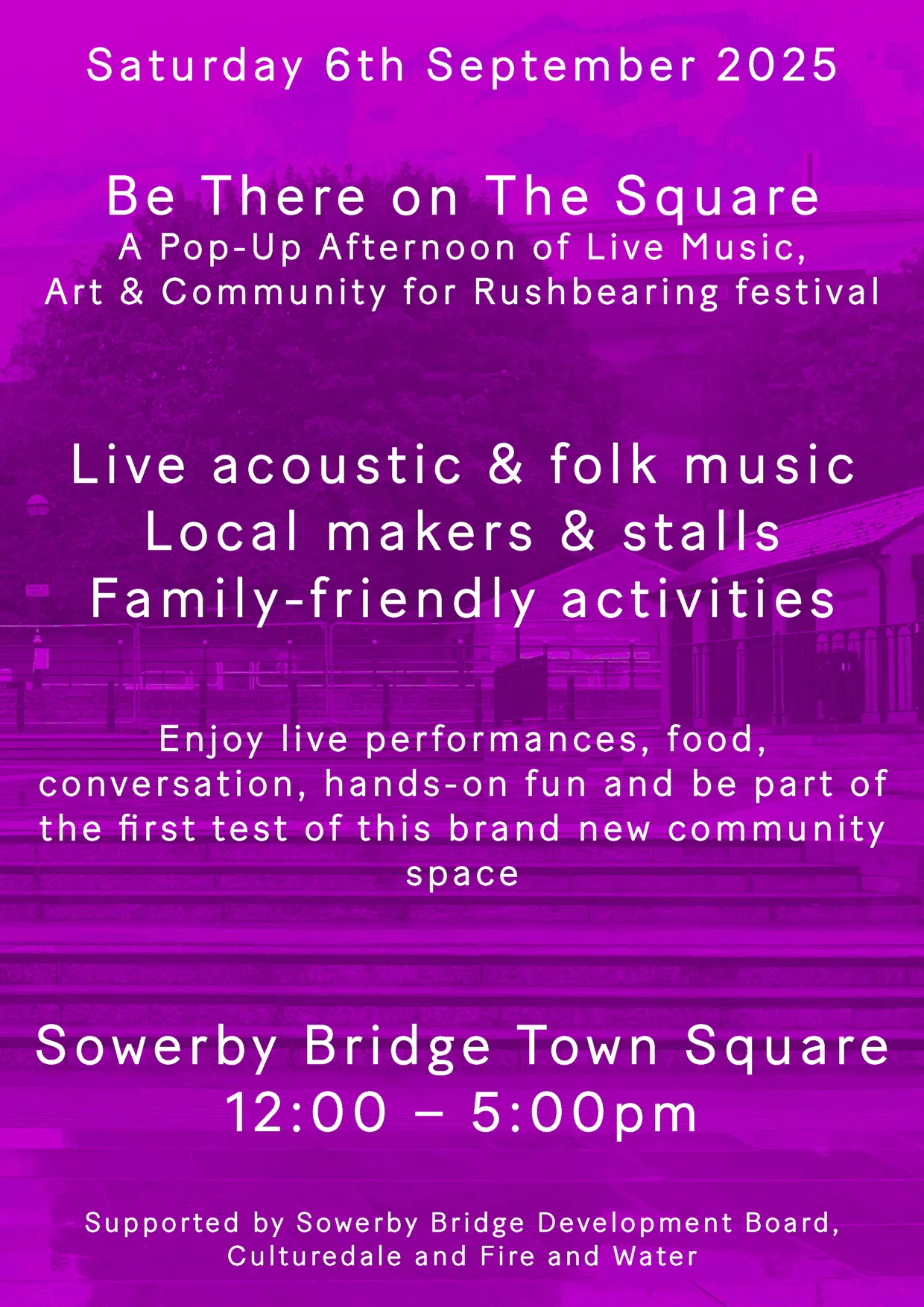 Saturday 6th September 2025

Be There on The Square
A Pop-Up Afternoon of Live Music, Art & Community for Rushbearing festival

Live acoustic & folk music
Local makers & stalls
Family-friendly activities

Enjoy live performances, food, conversation, hands-on fun and be part of the first test of this brand new community space

Sowerby Bridge Town Square
12:00 – 5:00pm

Supported by Sowerby Bridge Development Board, Culturedale and Fire and Water